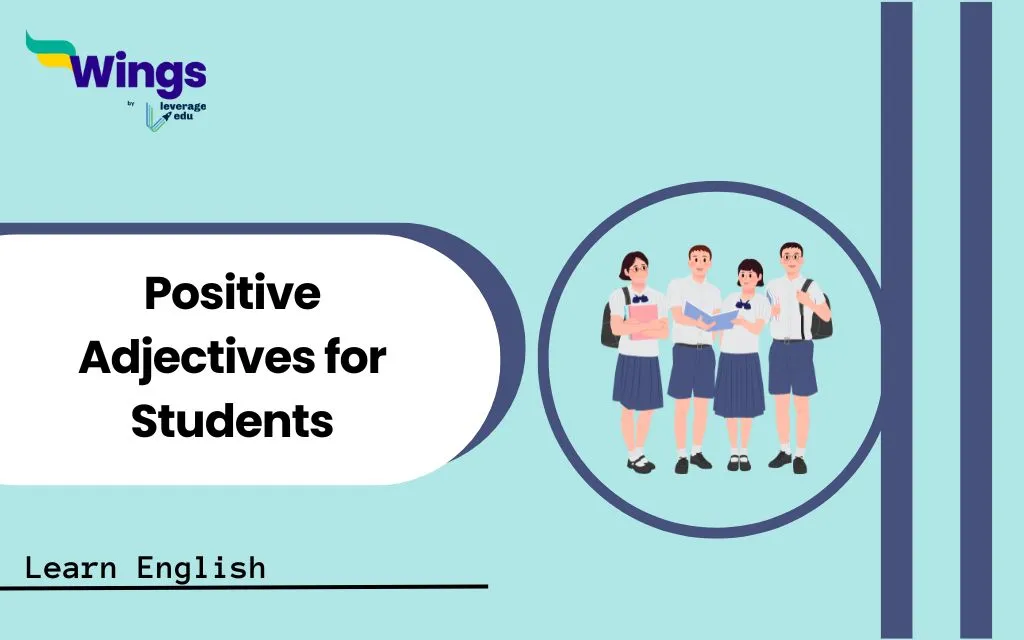 Wings
by leverage edu

Positive Adjectives for Students

Learn English